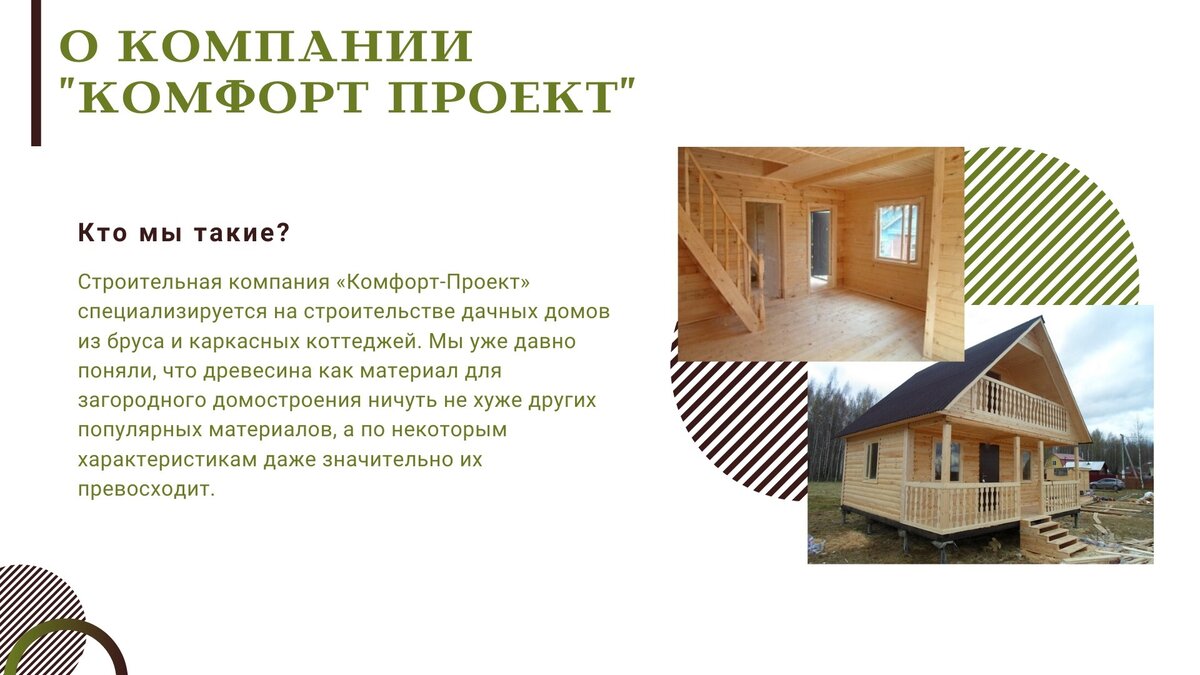 О КОМПАНИИ "КОМФОРТ ПРОЕКТ"

Кто мы такие?

Строительная компания «Комфорт-Проект» специализируется на строительстве дачных домов из бруса и каркасных коттеджей. Мы уже давно поняли, что древесина как материал для загородного домостроения ничуть не хуже других популярных материалов, а по некоторым характеристикам даже значительно их превосходит.